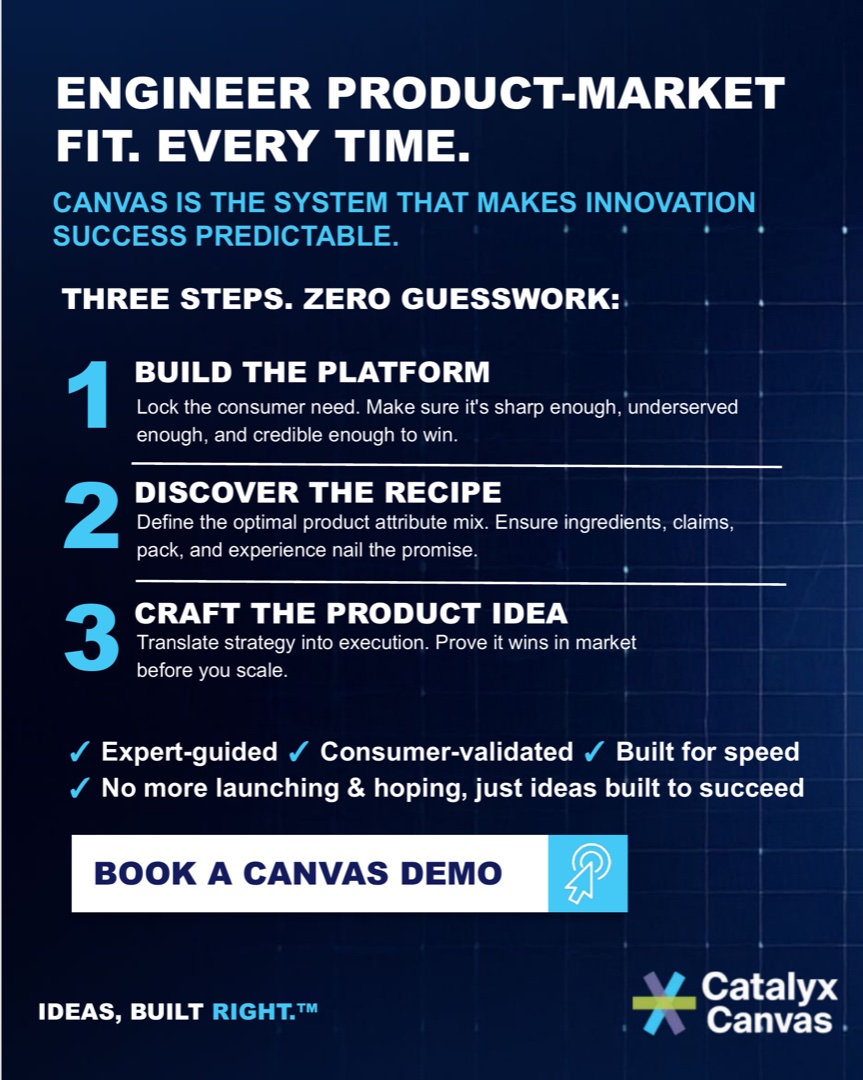 ENGINEER PRODUCT-MARKET FIT. EVERY TIME.

CANVAS IS THE SYSTEM THAT MAKES INNOVATION SUCCESS PREDICTABLE.

THREE STEPS. ZERO GUESSWORK:

1 BUILD THE PLATFORM
Lock the consumer need. Make sure it's sharp enough, underserved enough, and credible enough to win.

2 DISCOVER THE RECIPE
Define the optimal product attribute mix. Ensure ingredients, claims, pack, and experience nail the promise.

3 CRAFT THE PRODUCT IDEA
Translate strategy into execution. Prove it wins in market before you scale.

✓ Expert-guided ✓ Consumer-validated ✓ Built for speed
✓ No more launching & hoping, just ideas built to succeed

BOOK A CANVAS DEMO

IDEAS, BUILT RIGHT.™

Catalyx Canvas